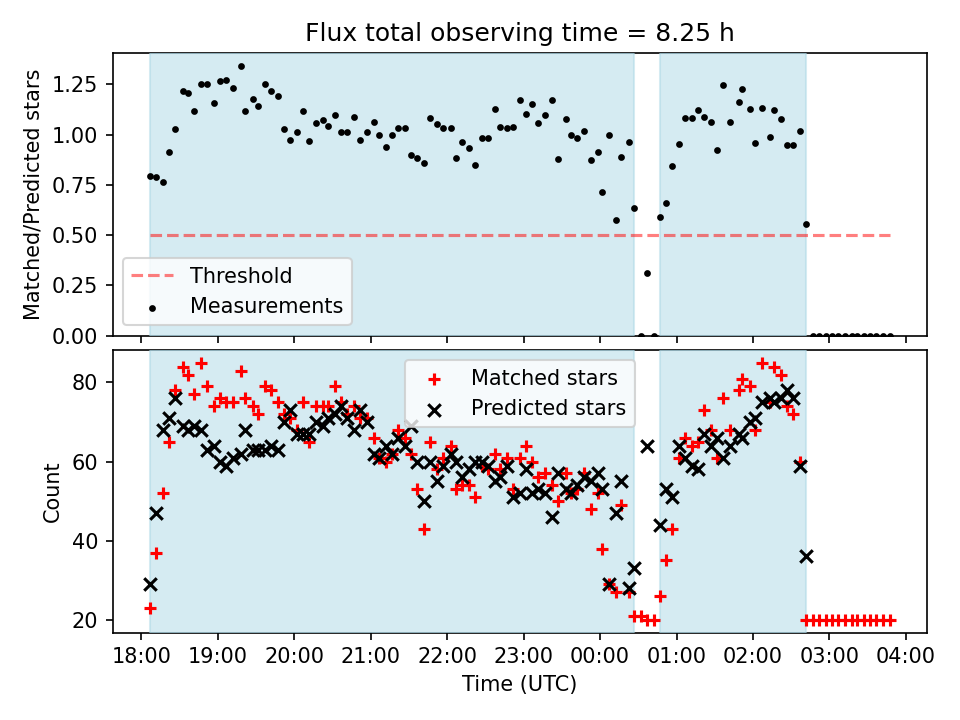 Flux total observing time = 8.25 h

Matched/Predicted stars

1.25
1.00
0.75
0.50
0.25
0.00

Threshold
Measurements

Count

80
60
40
20

Matched stars
Predicted stars

18:00 19:00 20:00 21:00 22:00 23:00 00:00 01:00 02:00 03:00 04:00

Time (UTC)